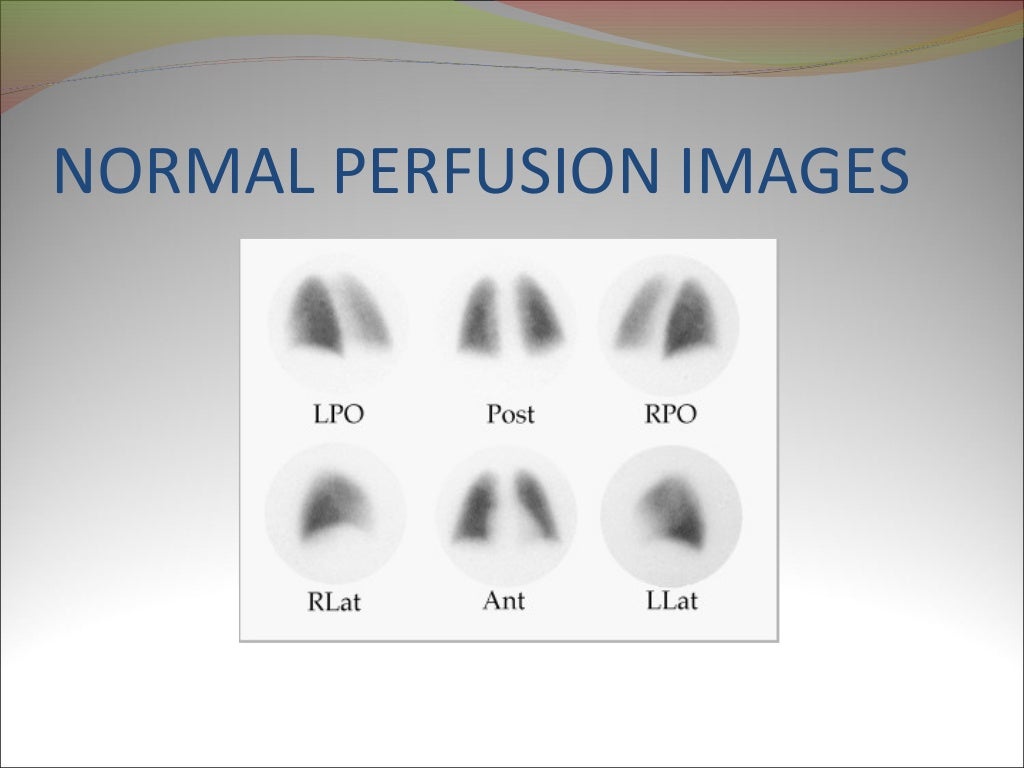 NORMAL PERFUSION IMAGES

LPO Post RPO

RLat Ant LLat